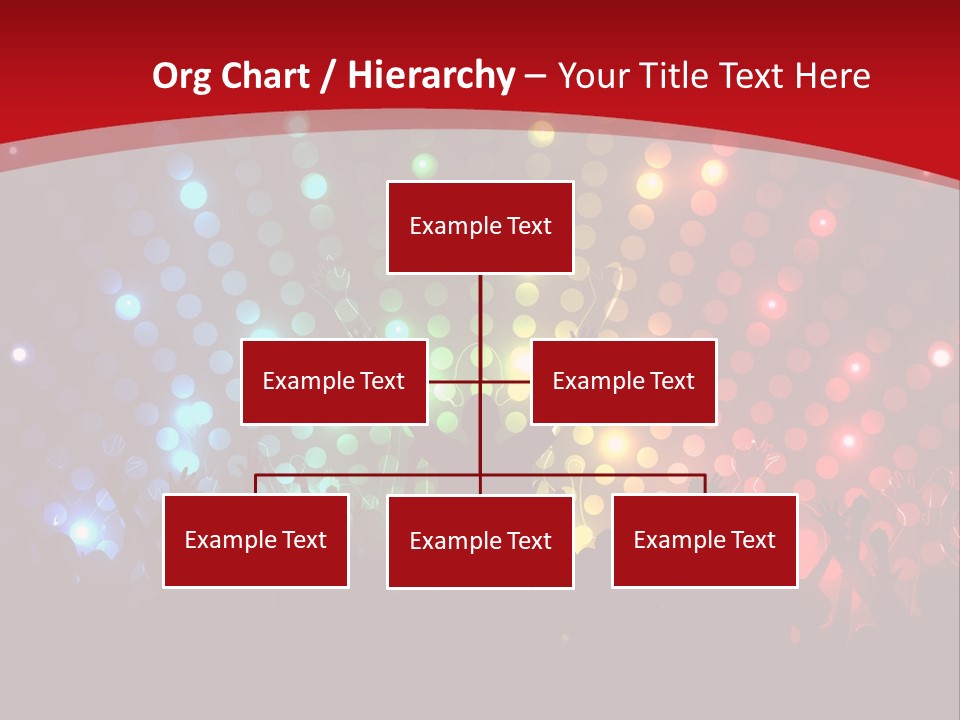 Org Chart / Hierarchy – Your Title Text Here

Example Text

Example Text

Example Text

Example Text

Example Text

Example Text